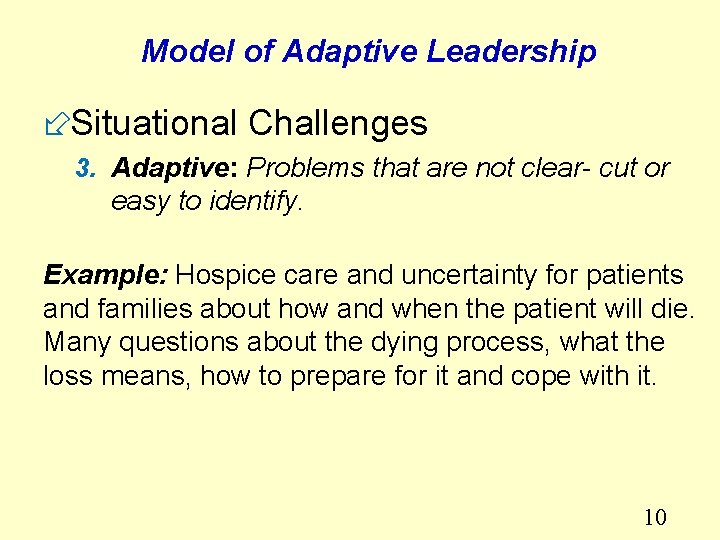 Model of Adaptive Leadership

Situational Challenges

3. Adaptive: Problems that are not clear- cut or easy to identify.

Example: Hospice care and uncertainty for patients and families about how and when the patient will die. Many questions about the dying process, what the loss means, how to prepare for it and cope with it.

10